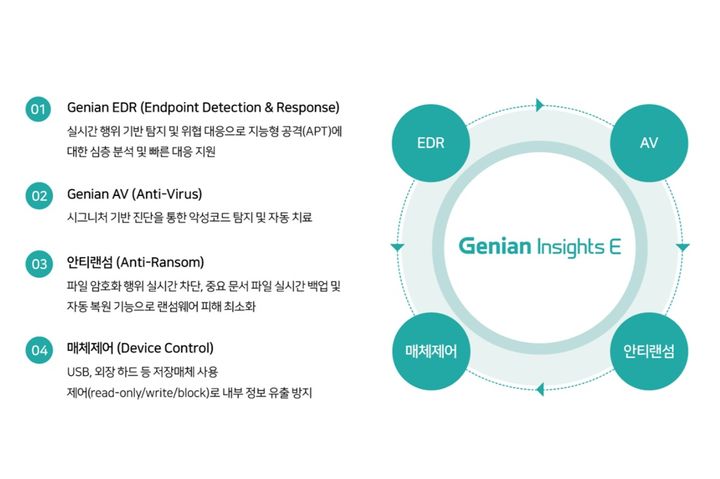 01 Genian EDR (Endpoint Detection & Response)
실시간 행위 기반 탐지 및 위협 대응으로 지능형 공격(APT)에 대한 심층 분석 및 빠른 대응 지원

02 Genian AV (Anti-Virus)
시그니처 기반 진단을 통한 악성코드 탐지 및 자동 치료

03 안티랜섬 (Anti-Ransom)
파일 암호화 행위 실시간 차단, 중요 문서 파일 실시간 백업 및 자동 복원 기능으로 랜섬웨어 피해 최소화

04 매체제어 (Device Control)
USB, 외장 하드 등 저장매체 사용
제어(read-only/write/block)로 내부 정보 유출 방지

EDR
AV
Genian Insights E
매체제어
안티랜섬